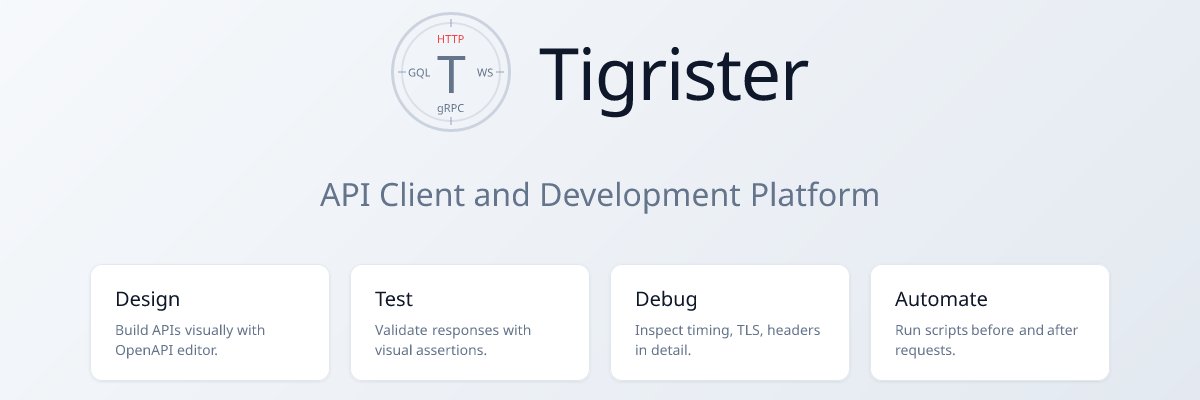 HTTP
GQL T WS
gRPC

Tigrister

API Client and Development Platform

Design
Build APIs visually with OpenAPI editor.

Test
Validate responses with visual assertions.

Debug
Inspect timing, TLS, headers in detail.

Automate
Run scripts before and after requests.